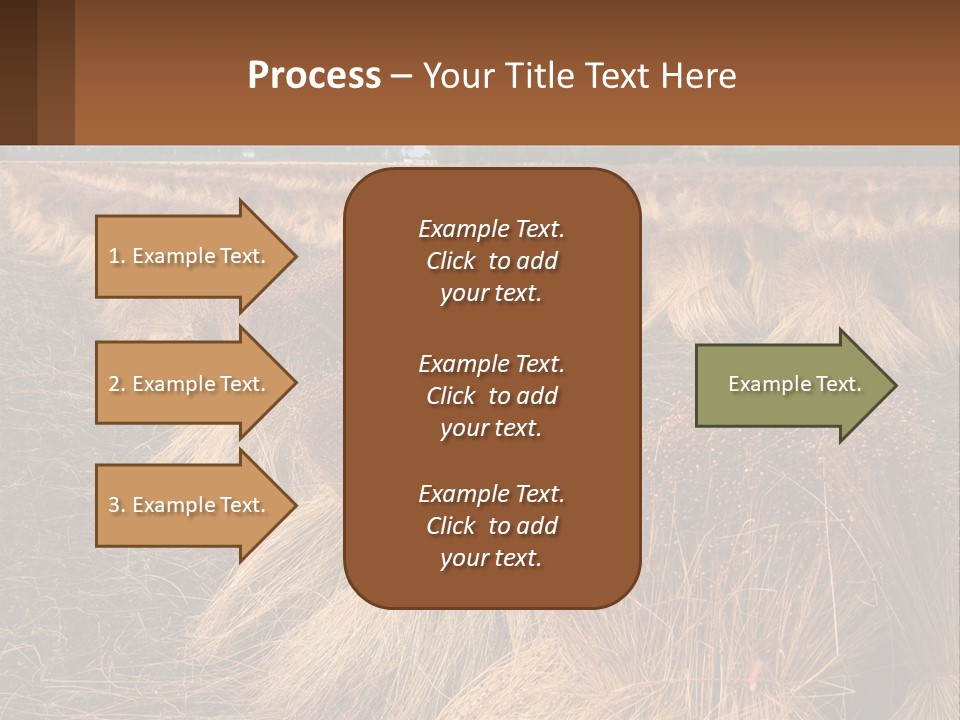 Process – Your Title Text Here

1. Example Text.

2. Example Text.

3. Example Text.

Example Text. Click to add your text.

Example Text. Click to add your text.

Example Text. Click to add your text.

Example Text.